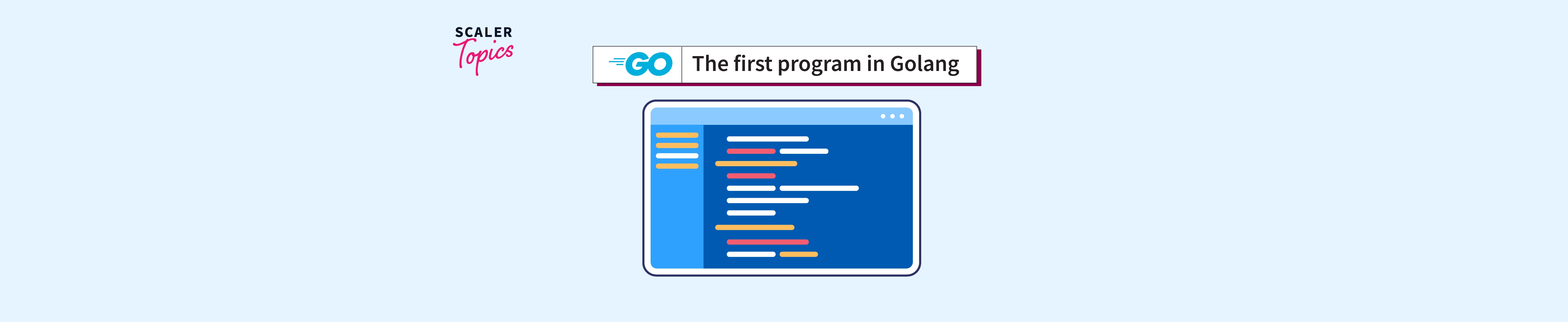 SCALER
Topics

GO

The first program in Golang